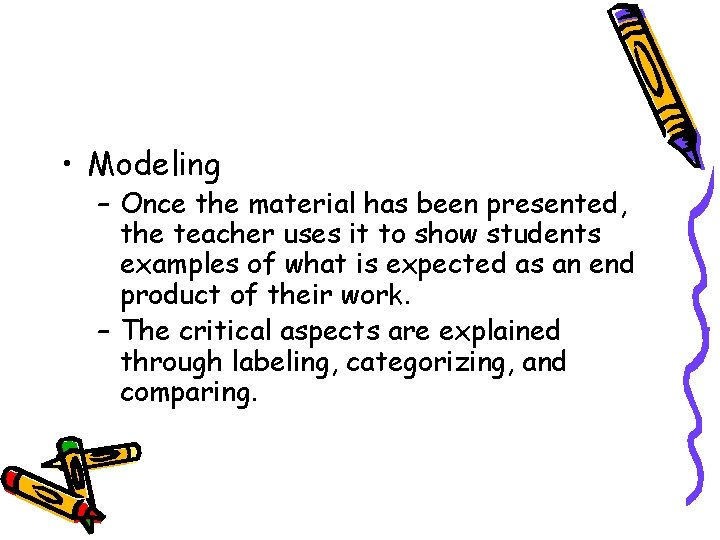 • Modeling

– Once the material has been presented, the teacher uses it to show students examples of what is expected as an end product of their work.

– The critical aspects are explained through labeling, categorizing, and comparing.